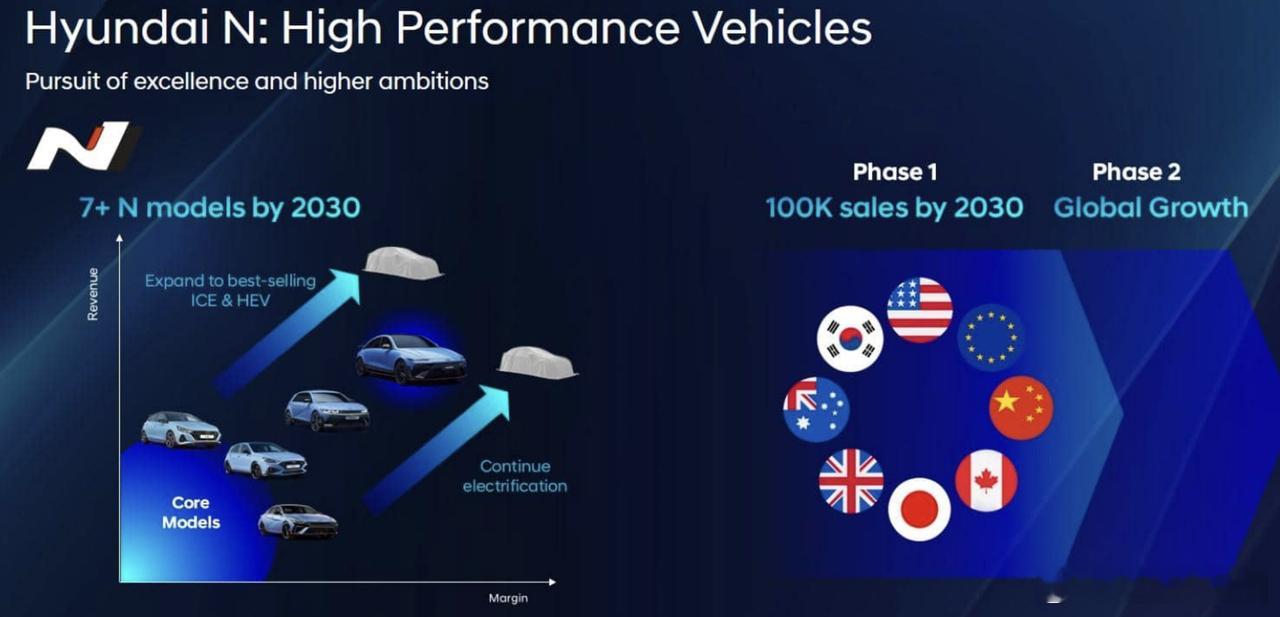 Hyundai N: High Performance Vehicles

Pursuit of excellence and higher ambitions

7+ N models by 2030

Revenue

Expand to best-selling ICE & HEV

Continue electrification

Core Models

Margin

Phase 1
100K sales by 2030

Phase 2
Global Growth